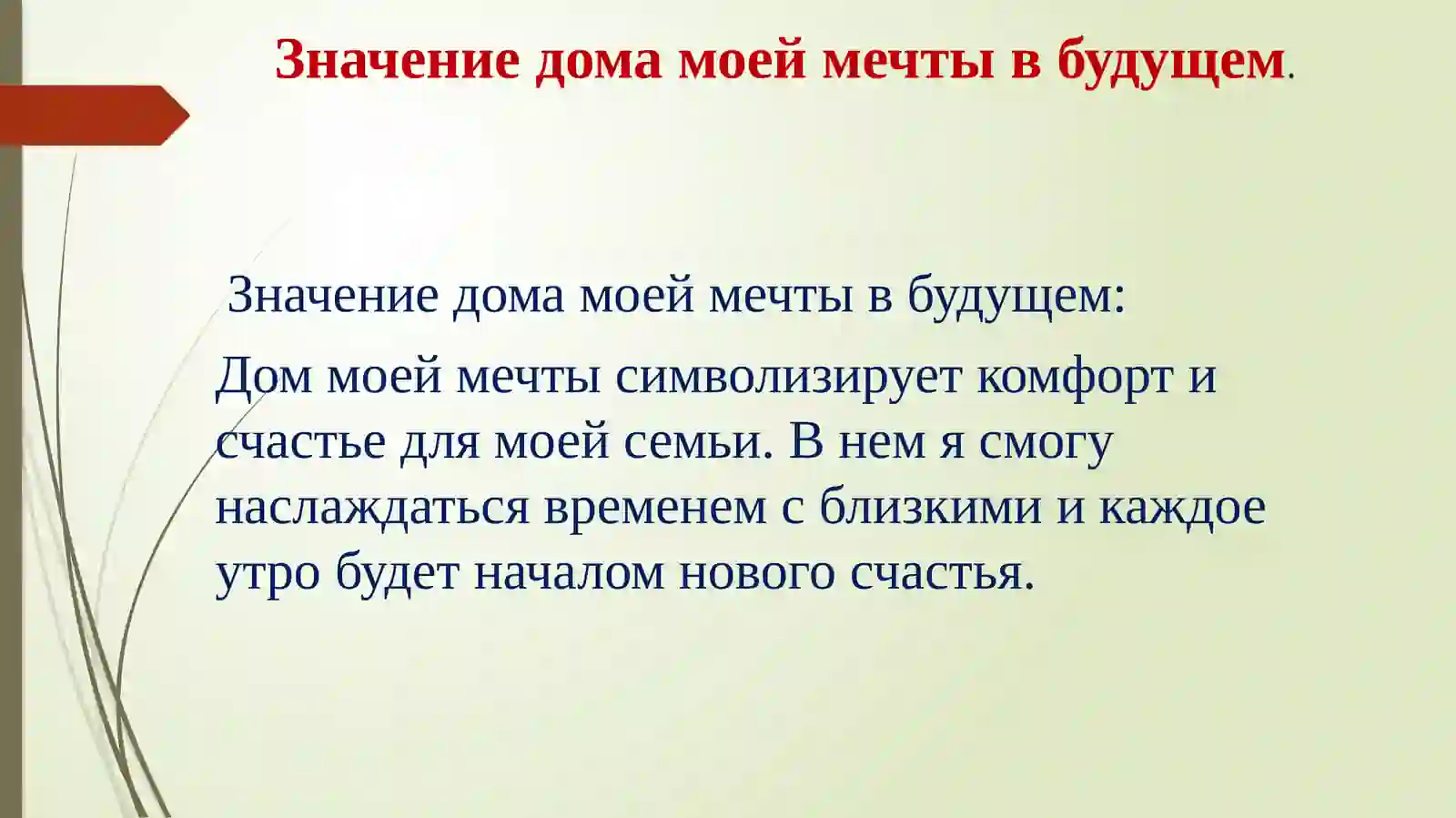 Значение дома моей мечты в будущем.

Значение дома моей мечты в будущем:

Дом моей мечты символизирует комфорт и счастье для моей семьи. В нем я смогу наслаждаться временем с близкими и каждое утро будет началом нового счастья.